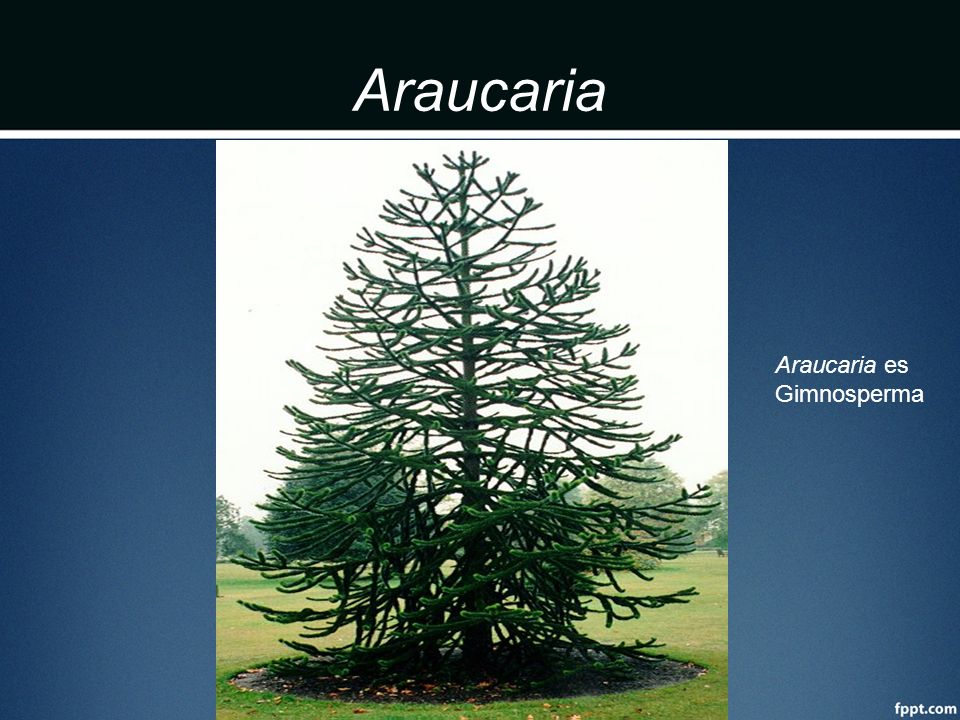 Araucaria

Araucaria es Gimnosperma

fppt.com